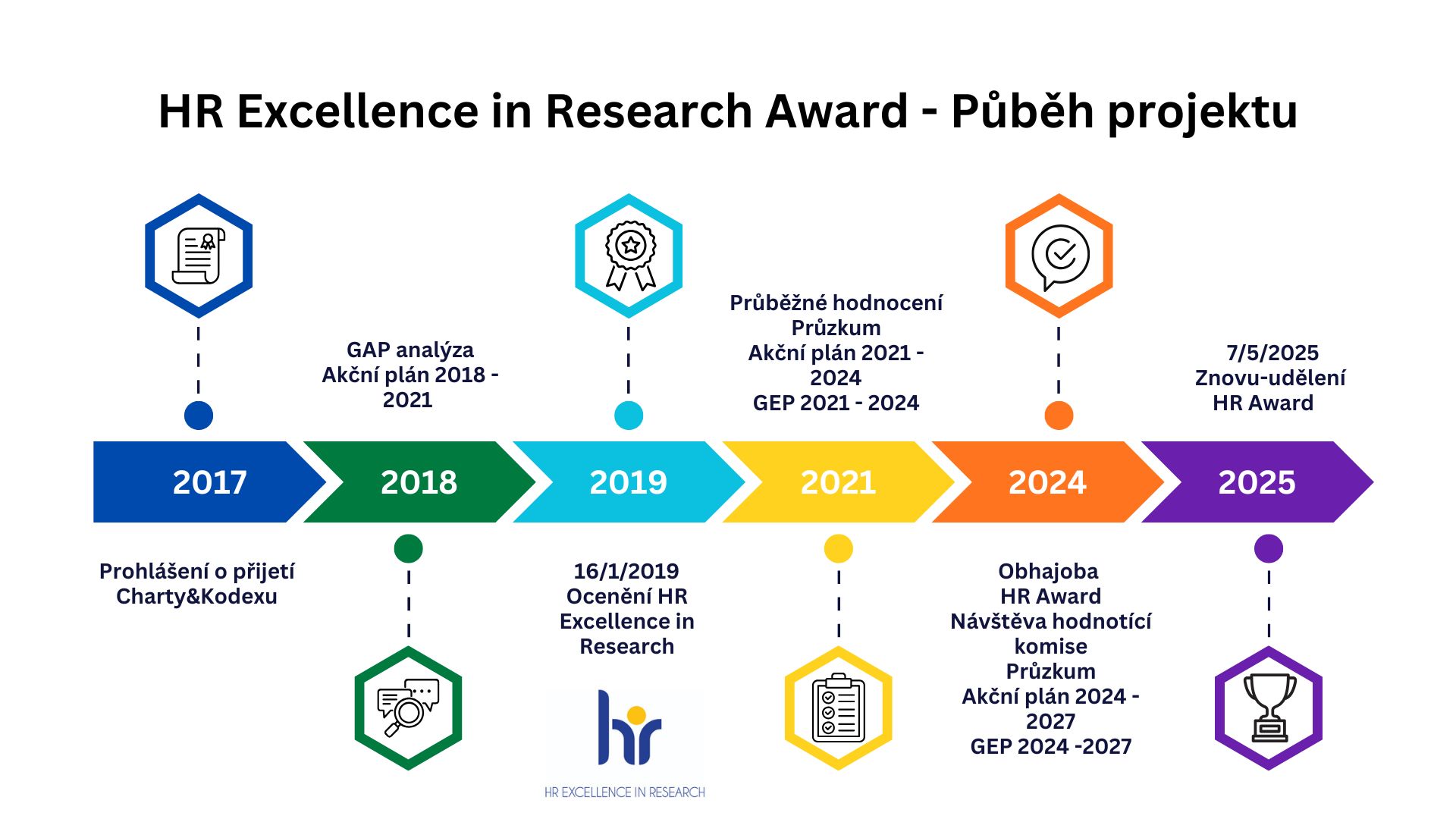 HR Excellence in Research Award - Půběh projektu

GAP analýza
Akční plán 2018 - 2021

Průběžné hodnocení
Průzkum
Akční plán 2021 - 2024
GEP 2021 - 2024

7/5/2025
Znovu-udělení
HR Award

2017

2018

2019

2021

2024

2025

Prohlášení o přijetí Charty&Kodexu

16/1/2019
Ocenění HR Excellence in Research

hr
HR EXCELLENCE IN RESEARCH

Obhajoba
HR Award
Návštěva hodnotící komise
Průzkum
Akční plán 2024 - 2027
GEP 2024 -2027